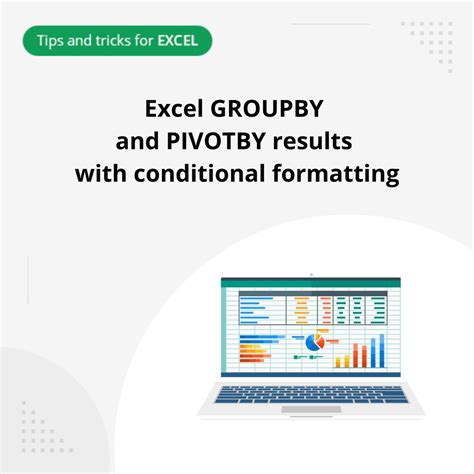 Tips and tricks for EXCEL

Excel GROUPBY and PIVOTBY results with conditional formatting